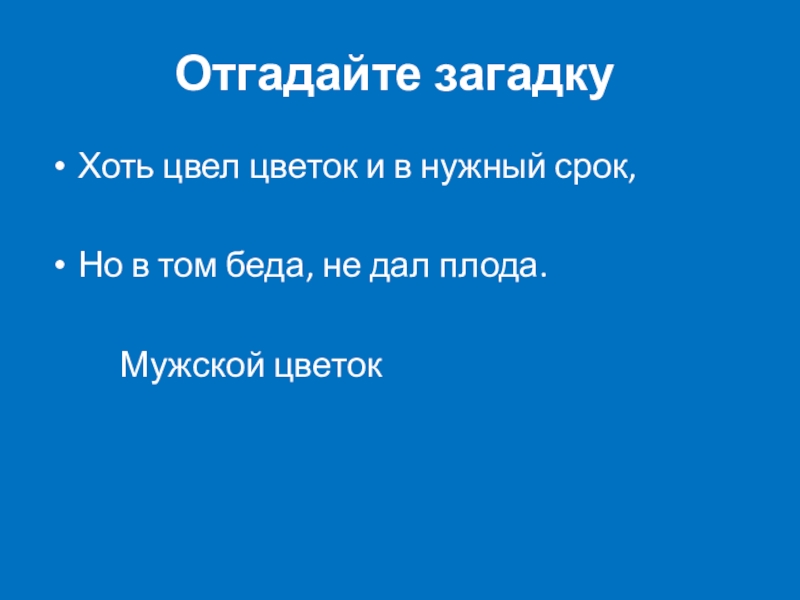 Отгадайте загадку

• Хоть цвел цветок и в нужный срок,

• Но в том беда, не дал плода.

Мужской цветок